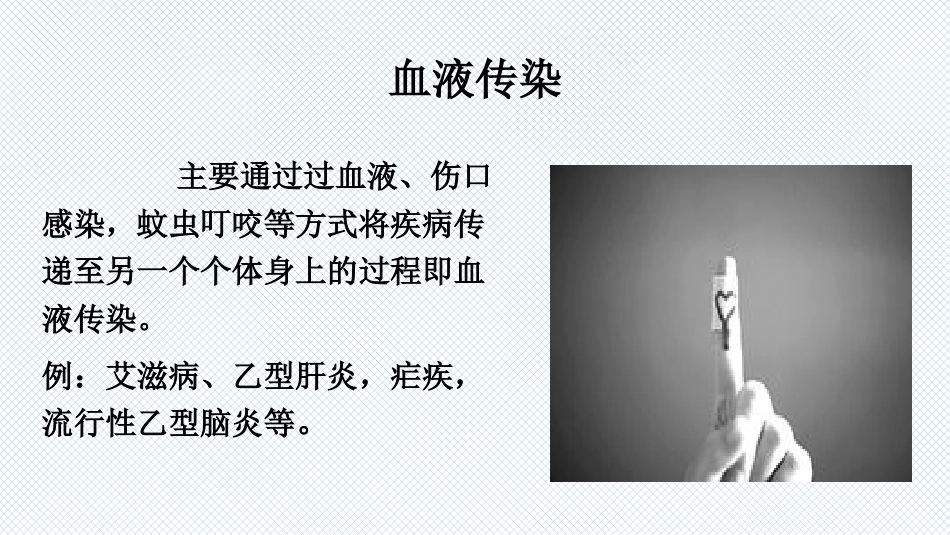 血液传染

主要通过过血液、伤口感染，蚊虫叮咬等方式将疾病传递至另一个个体身上的过程即血液传染。

例：艾滋病、乙型肝炎，疟疾，流行性乙型脑炎等。